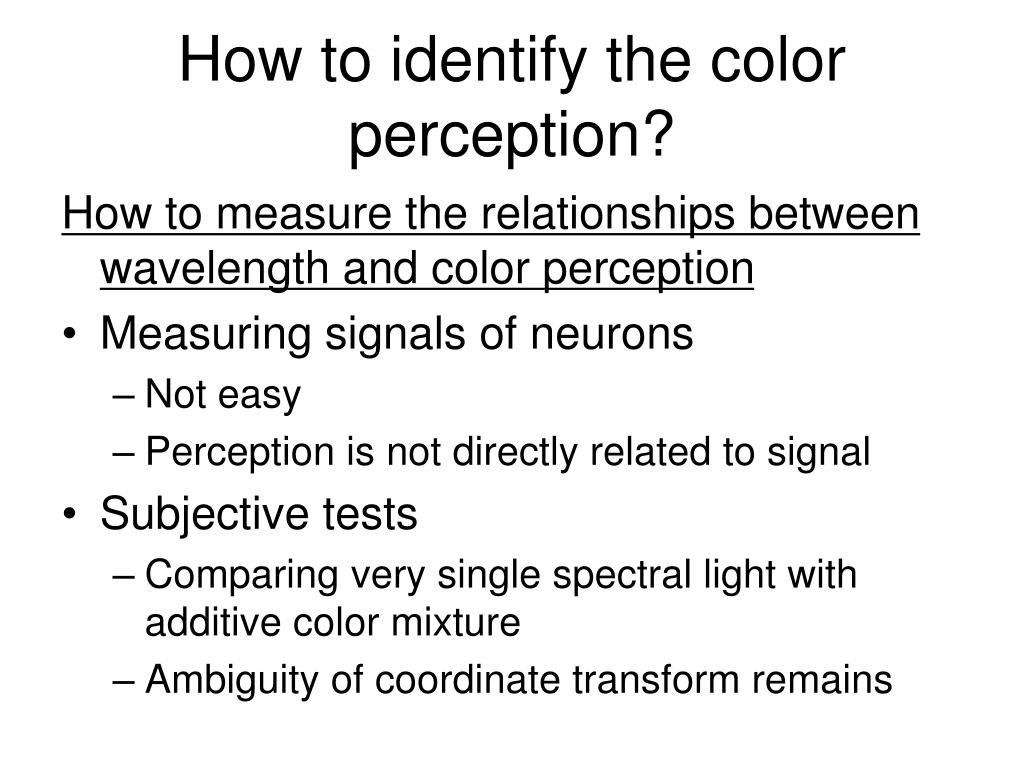 How to identify the color perception?

How to measure the relationships between wavelength and color perception

• Measuring signals of neurons
– Not easy
– Perception is not directly related to signal
• Subjective tests
– Comparing very single spectral light with additive color mixture
– Ambiguity of coordinate transform remains